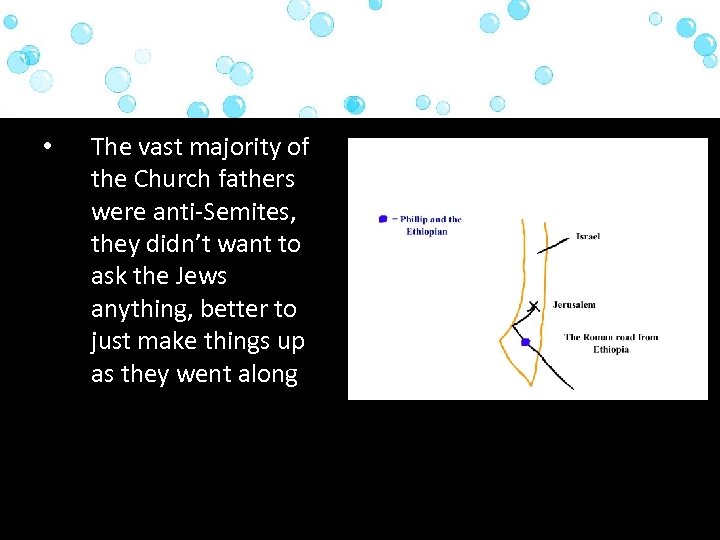 • The vast majority of the Church fathers were anti-Semites, they didn't want to ask the Jews anything, better to just make things up as they went along

= Phillip and the Ethiopian

Israel

Jerusalem

The Roman road from Ethiopia